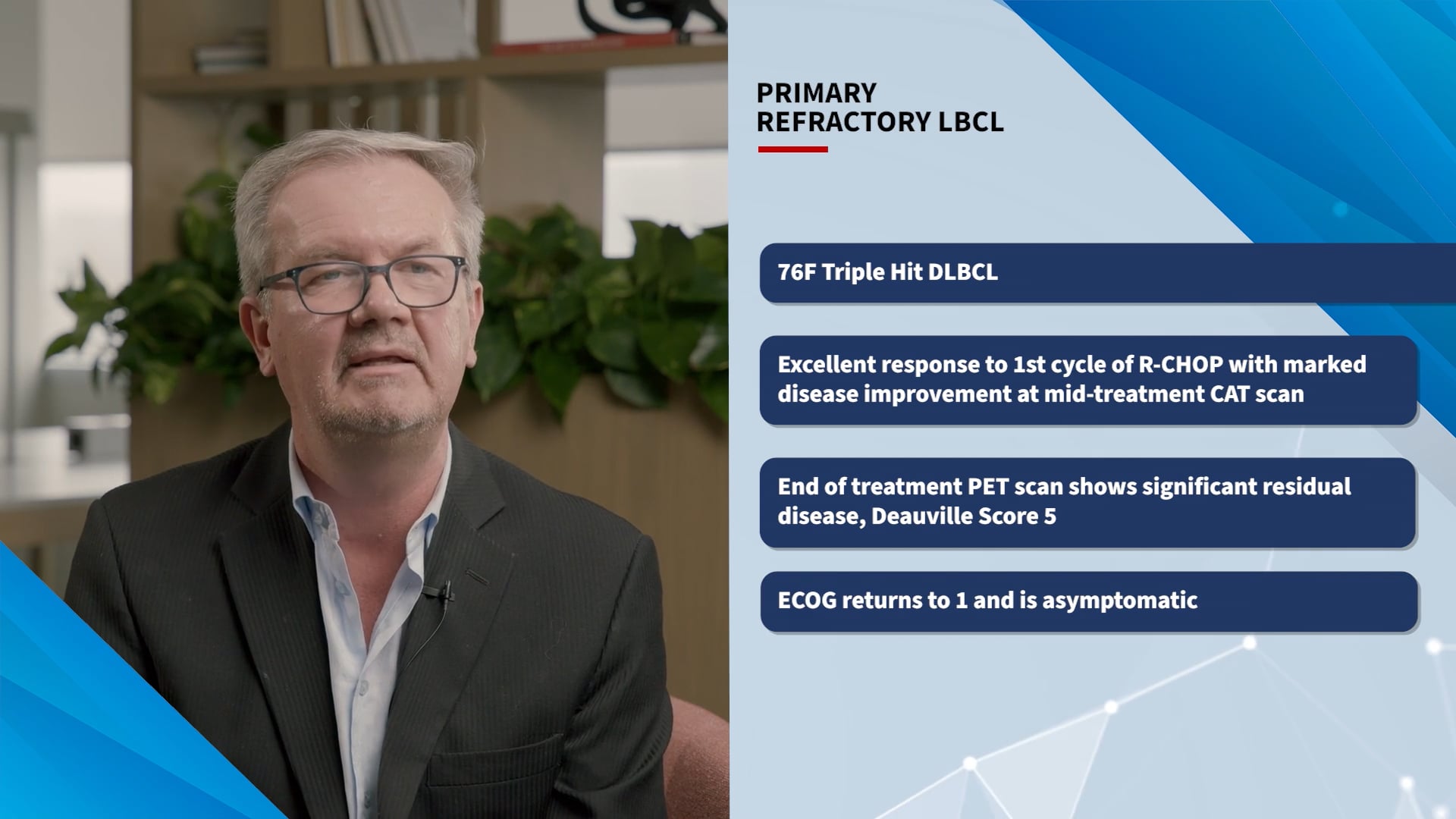 PRIMARY
REFRACTORY LBCL

76F Triple Hit DLBCL

Excellent response to 1st cycle of R-CHOP with marked disease improvement at mid-treatment CAT scan

End of treatment PET scan shows significant residual disease, Deauville Score 5

ECOG returns to 1 and is asymptomatic